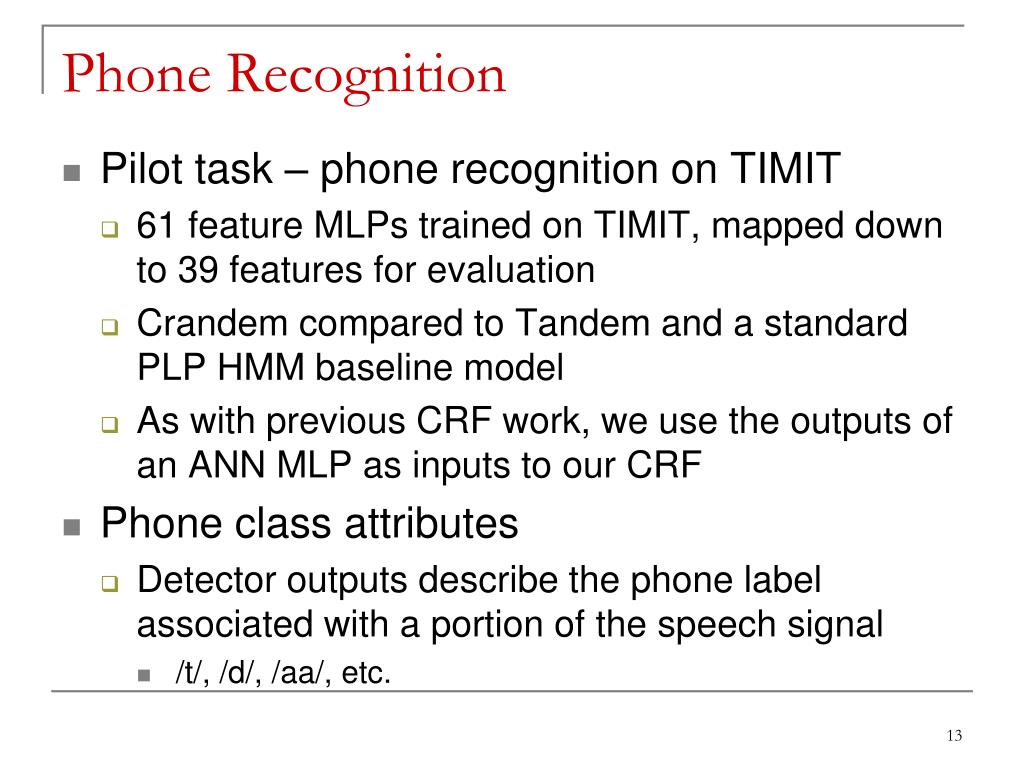 Phone Recognition

Pilot task – phone recognition on TIMIT

61 feature MLPs trained on TIMIT, mapped down to 39 features for evaluation

Crandem compared to Tandem and a standard PLP HMM baseline model

As with previous CRF work, we use the outputs of an ANN MLP as inputs to our CRF

Phone class attributes

Detector outputs describe the phone label associated with a portion of the speech signal

/t/, /d/, /aa/, etc.

13